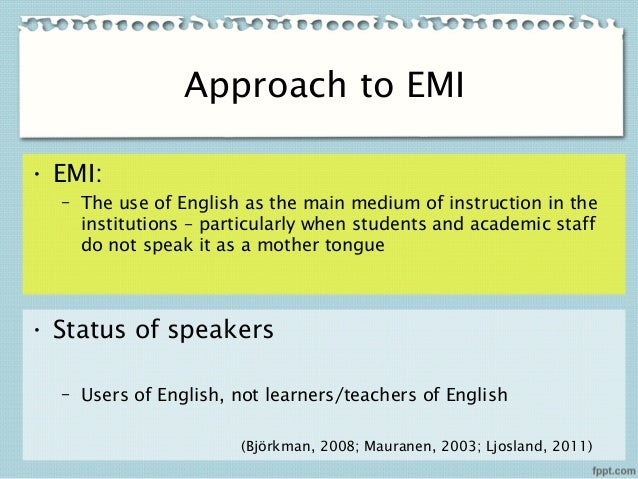 Approach to EMI

• EMI:
– The use of English as the main medium of instruction in the institutions – particularly when students and academic staff do not speak it as a mother tongue

• Status of speakers

– Users of English, not learners/teachers of English

(Björkman, 2008; Mauranen, 2003; Ljosland, 2011)

fppt.com